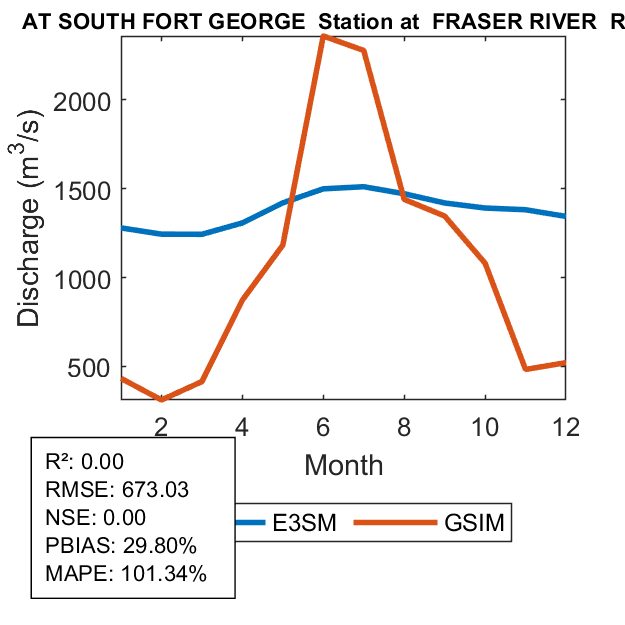 AT SOUTH FORT GEORGE Station at FRASER RIVER R

Discharge ($m^3/s$)

2000

1500

1000

500

2

4

6

8

10

12

Month

R²: 0.00
RMSE: 673.03
NSE: 0.00
PBIAS: 29.80%
MAPE: 101.34%

E3SM

GSIM